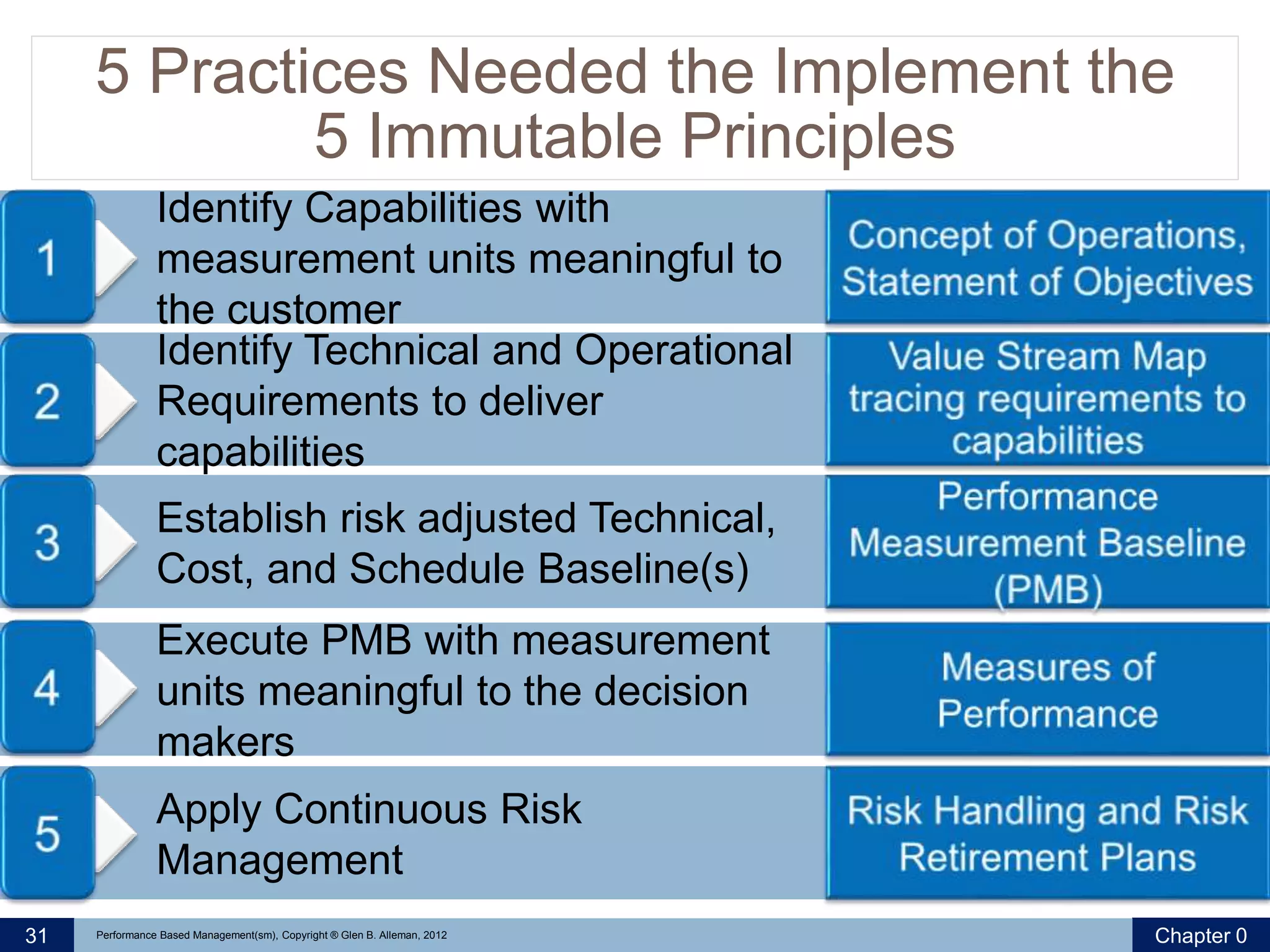 5 Practices Needed the Implement the 5 Immutable Principles

1

Identify Capabilities with measurement units meaningful to the customer

Concept of Operations, Statement of Objectives

2

Identify Technical and Operational Requirements to deliver capabilities

Value Stream Map tracing requirements to capabilities

3

Establish risk adjusted Technical, Cost, and Schedule Baseline(s)

Performance Measurement Baseline (PMB)

4

Execute PMB with measurement units meaningful to the decision makers

Measures of Performance

5

Apply Continuous Risk Management

Risk Handling and Risk Retirement Plans

31 Performance Based Management(sm), Copyright ® Glen B. Alleman, 2012 Chapter 0